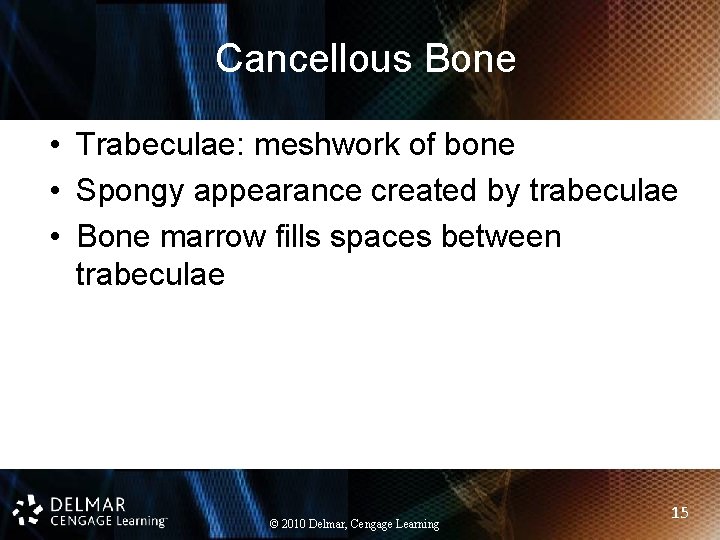 Cancellous Bone

• Trabeculae: meshwork of bone
• Spongy appearance created by trabeculae
• Bone marrow fills spaces between trabeculae

DELMAR
CENGAGE Learning™

© 2010 Delmar, Cengage Learning

15